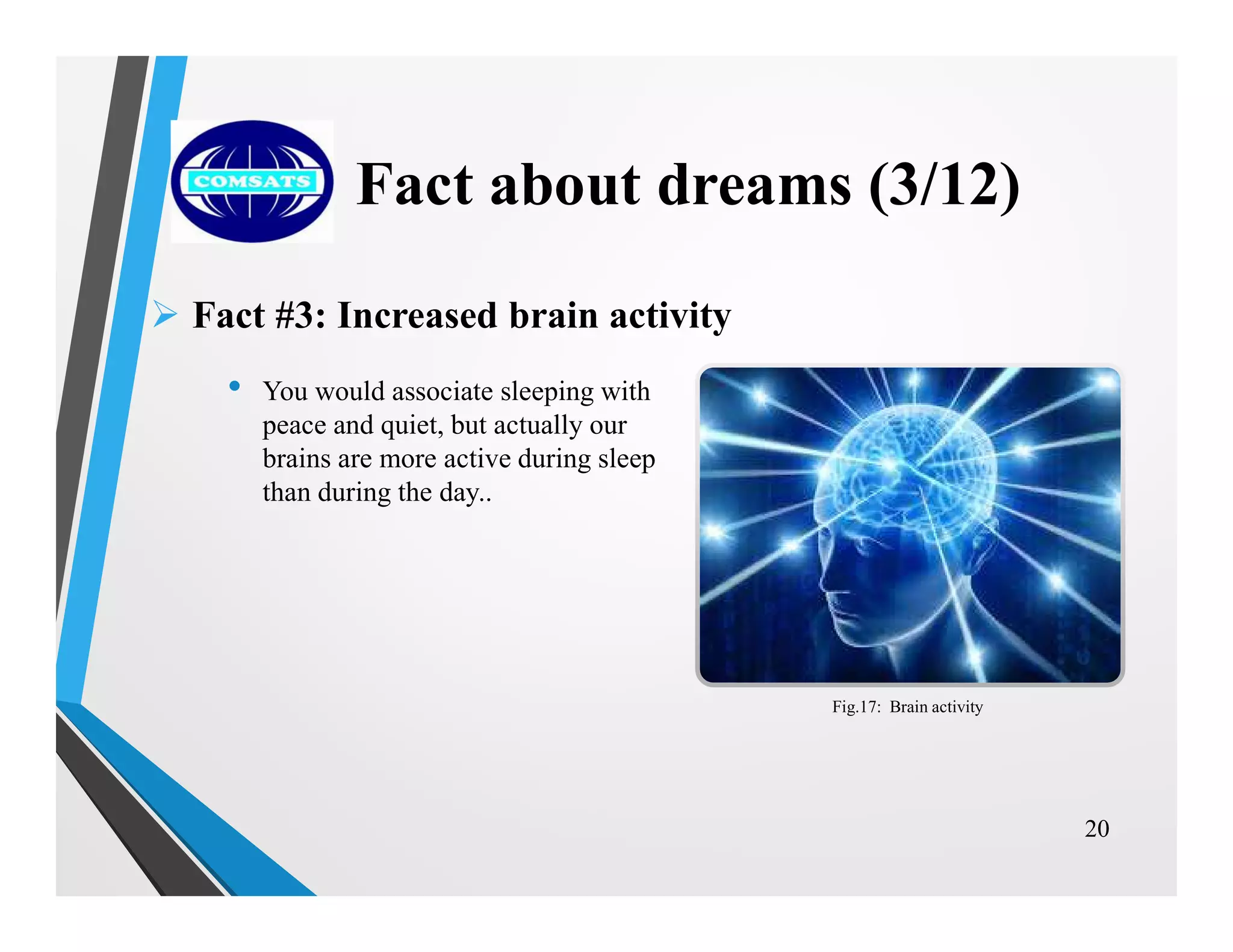 COMSATS

Fact about dreams (3/12)

➢ Fact #3: Increased brain activity

• You would associate sleeping with peace and quiet, but actually our brains are more active during sleep than during the day..

Fig.17: Brain activity

20